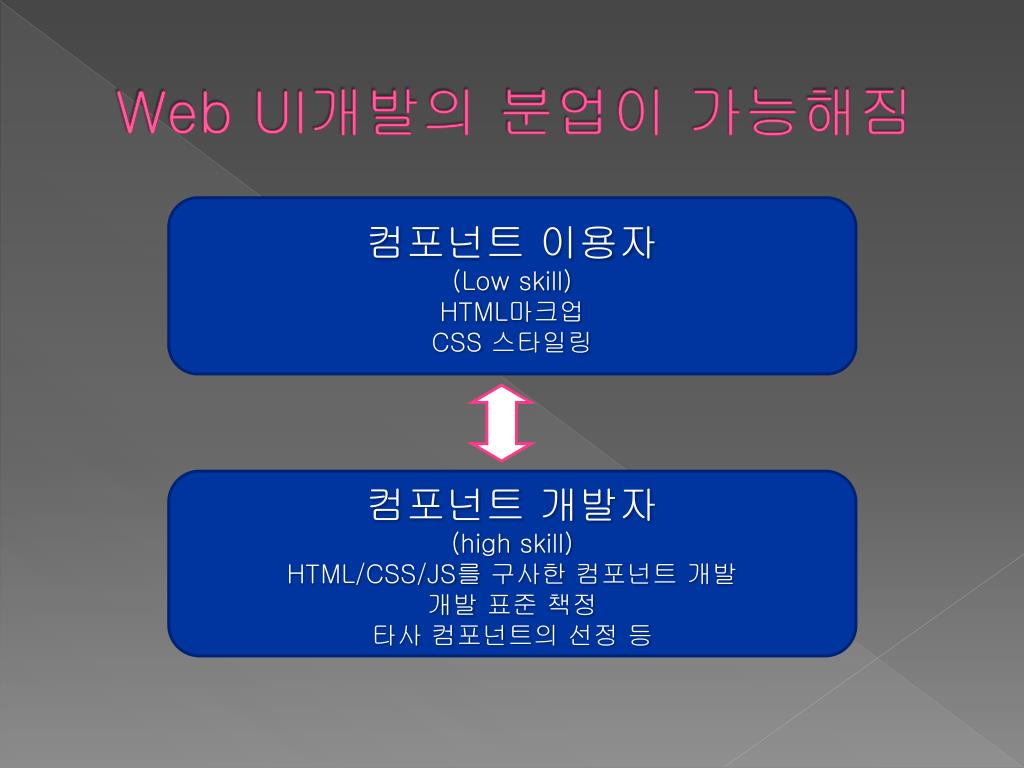 Web UI개발의 분업이 가능해짐

컴포넌트 이용자
(Low skill)
HTML마크업
CSS 스타일링

컴포넌트 개발자
(high skill)
HTML/CSS/JS를 구사한 컴포넌트 개발
개발 표준 책정
타사 컴포넌트의 선정 등